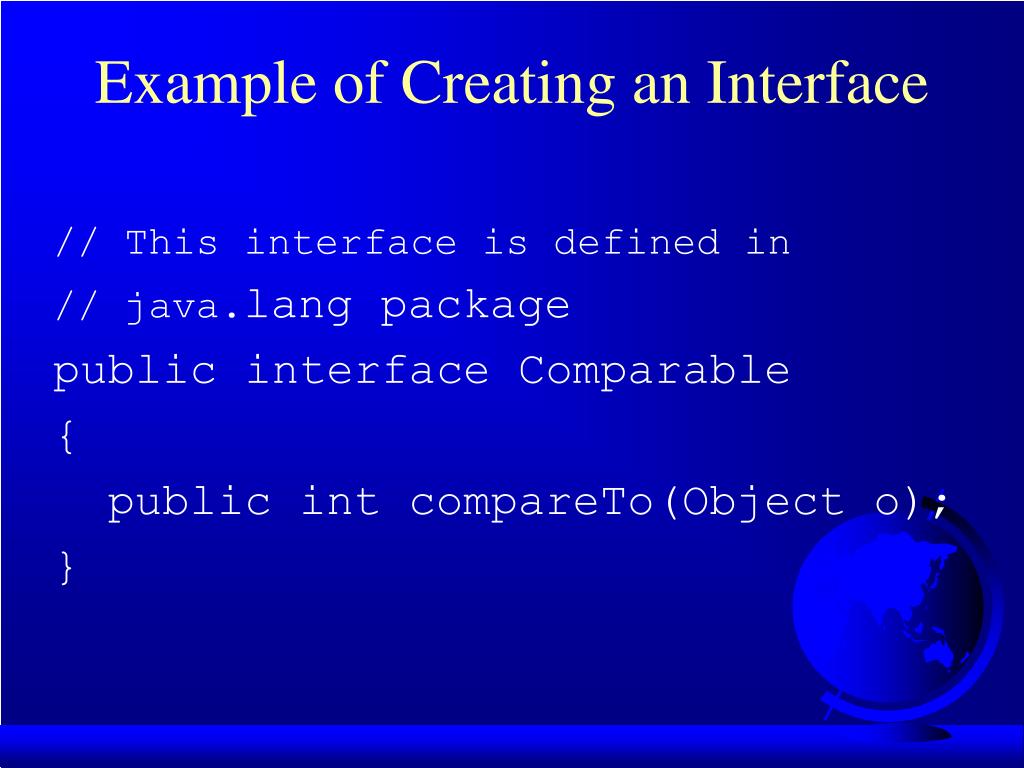 Example of Creating an Interface

// This interface is defined in
// java.lang package
public interface Comparable
{
  public int compareTo(Object o);
}